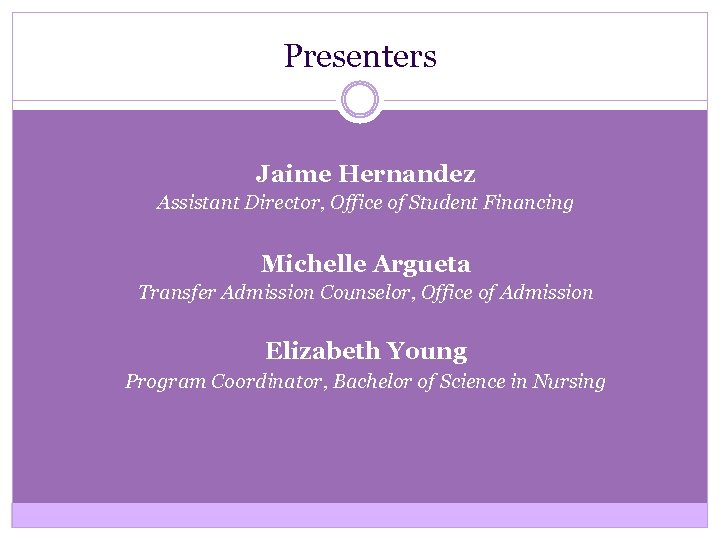 Presenters

Jaime Hernandez
Assistant Director, Office of Student Financing

Michelle Argueta
Transfer Admission Counselor, Office of Admission

Elizabeth Young
Program Coordinator, Bachelor of Science in Nursing